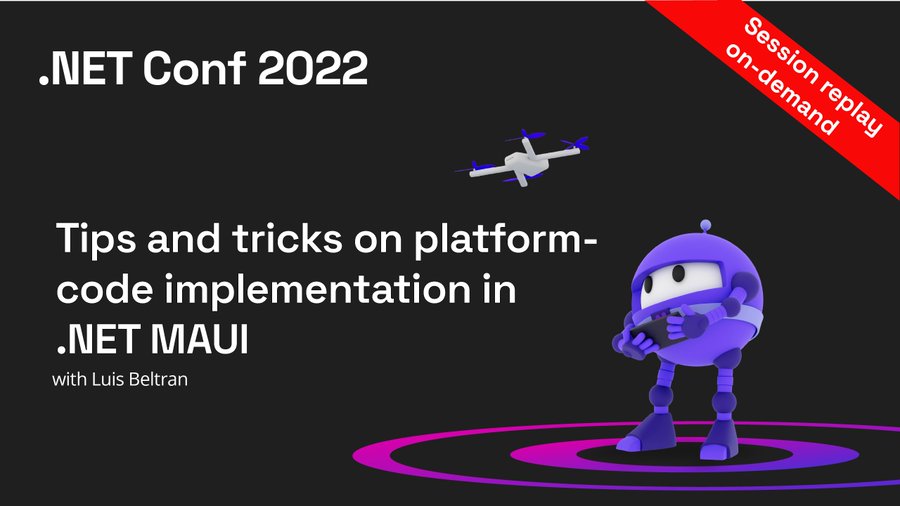 .NET Conf 2022

Session replay on-demand

Tips and tricks on platform-code implementation in .NET MAUI

with Luis Beltran